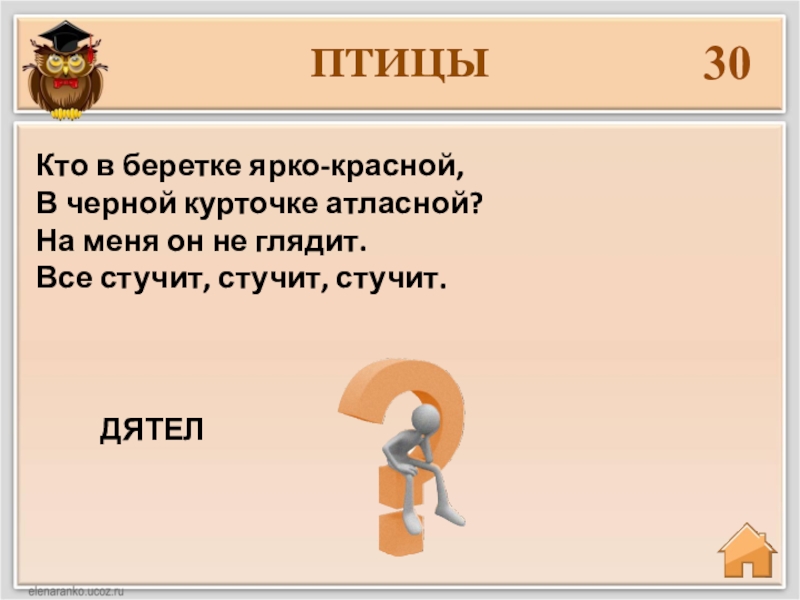 ПТИЦЫ 30

Кто в беретке ярко-красной,
В черной курточке атласной?
На меня он не глядит.
Все стучит, стучит, стучит.

ДЯТЕЛ

elenaranko.ucoz.ru